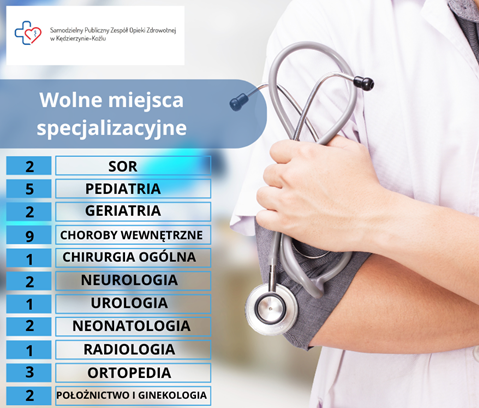 Samodzielny Publiczny Zespół Opieki Zdrowotnej w Kędzierzynie-Koźlu

Wolne miejsca specjalizacyjne

| 2 | SOR |
|---|---|
| 5 | PEDIATRIA |
| 2 | GERIATRIA |
| 9 | CHOROBY WEWNĘTRZNE |
| 1 | CHIRURGIA OGÓLNA |
| 2 | NEUROLOGIA |
| 1 | UROLOGIA |
| 2 | NEONATOLOGIA |
| 1 | RADIOLOGIA |
| 3 | ORTOPEDIA |
| 2 | POŁOŻNICTWO I GINEKOLOGIA |